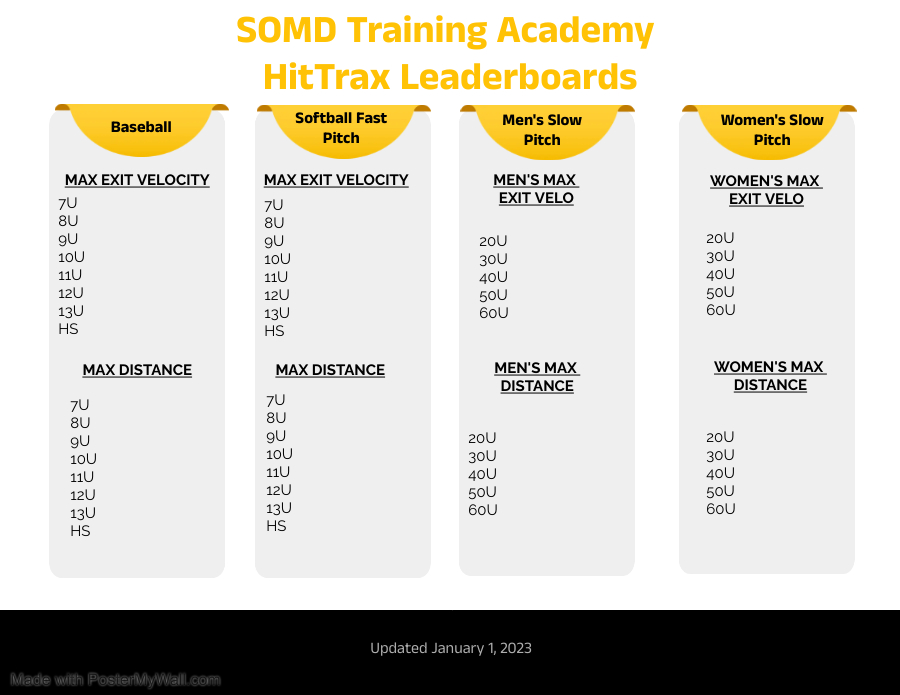 SOMD Training Academy
HitTrax Leaderboards

Baseball

MAX EXIT VELOCITY
7U
8U
9U
10U
11U
12U
13U
HS

MAX DISTANCE
7U
8U
9U
10U
11U
12U
13U
HS

Softball Fast Pitch

MAX EXIT VELOCITY
7U
8U
9U
10U
11U
12U
13U
HS

MAX DISTANCE
7U
8U
9U
10U
11U
12U
13U
HS

Men's Slow Pitch

MEN'S MAX EXIT VELO
20U
30U
40U
50U
60U

MEN'S MAX DISTANCE
20U
30U
40U
50U
60U

Women's Slow Pitch

WOMEN'S MAX EXIT VELO
20U
30U
40U
50U
60U

WOMEN'S MAX DISTANCE
20U
30U
40U
50U
60U

Updated January 1, 2023

Made with PosterMyWall.com